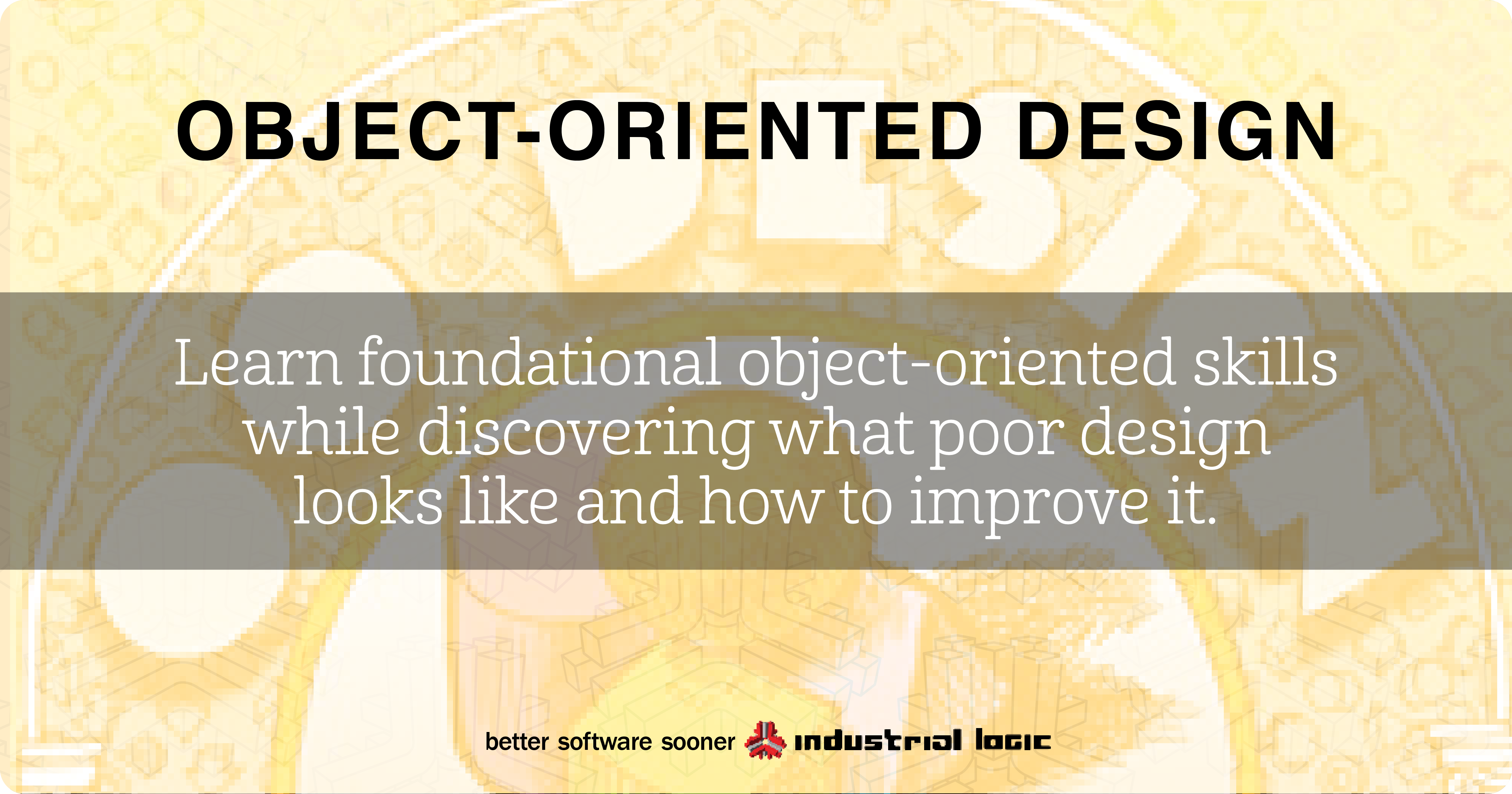 OBJECT-ORIENTED DESIGN

Learn foundational object-oriented skills while discovering what poor design looks like and how to improve it.

better software sooner industrial logic